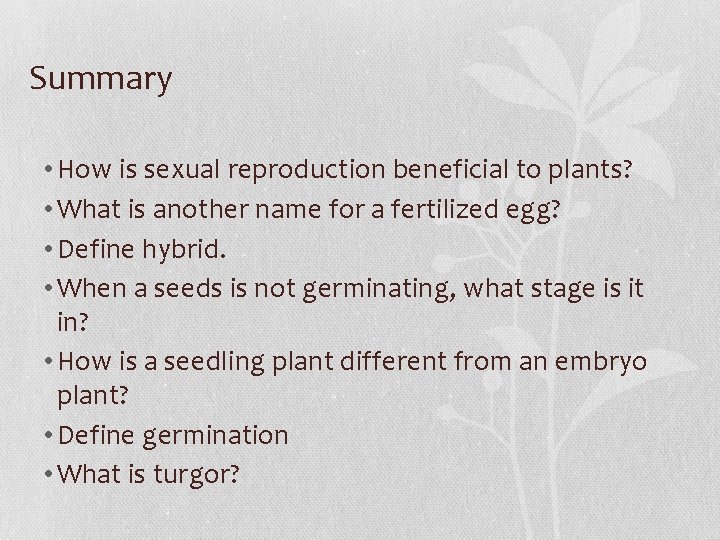 Summary

• How is sexual reproduction beneficial to plants?
• What is another name for a fertilized egg?
• Define hybrid.
• When a seeds is not germinating, what stage is it in?
• How is a seedling plant different from an embryo plant?
• Define germination
• What is turgor?